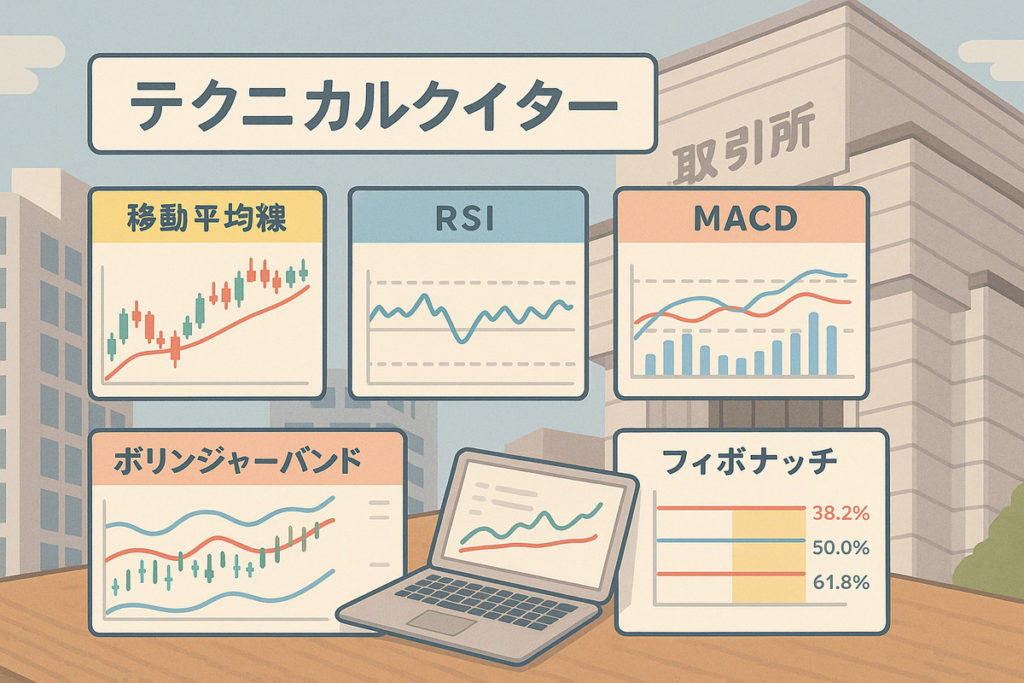 テクニカルクイター

取引所

移動平均線

RSI

MACD

ボリンジャーバンド

フィボナッチ

38.2%
50.0%
61.8%